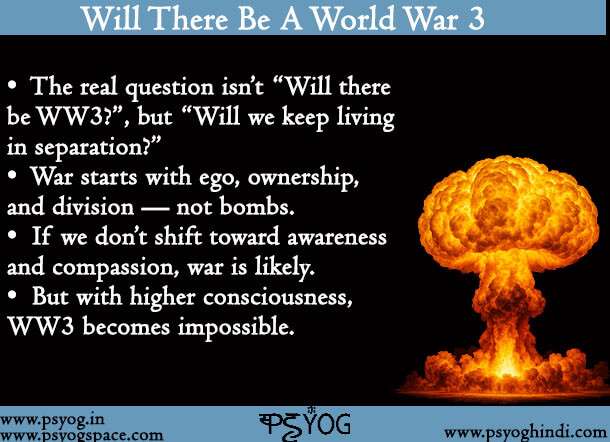 Will There Be A World War 3

• The real question isn't "Will there be WW3?", but "Will we keep living in separation?"
• War starts with ego, ownership, and division — not bombs.
• If we don't shift toward awareness and compassion, war is likely.
• But with higher consciousness, WW3 becomes impossible.

www.psyog.in
www.psyogspace.com

PSYOG

www.psyoghindi.com